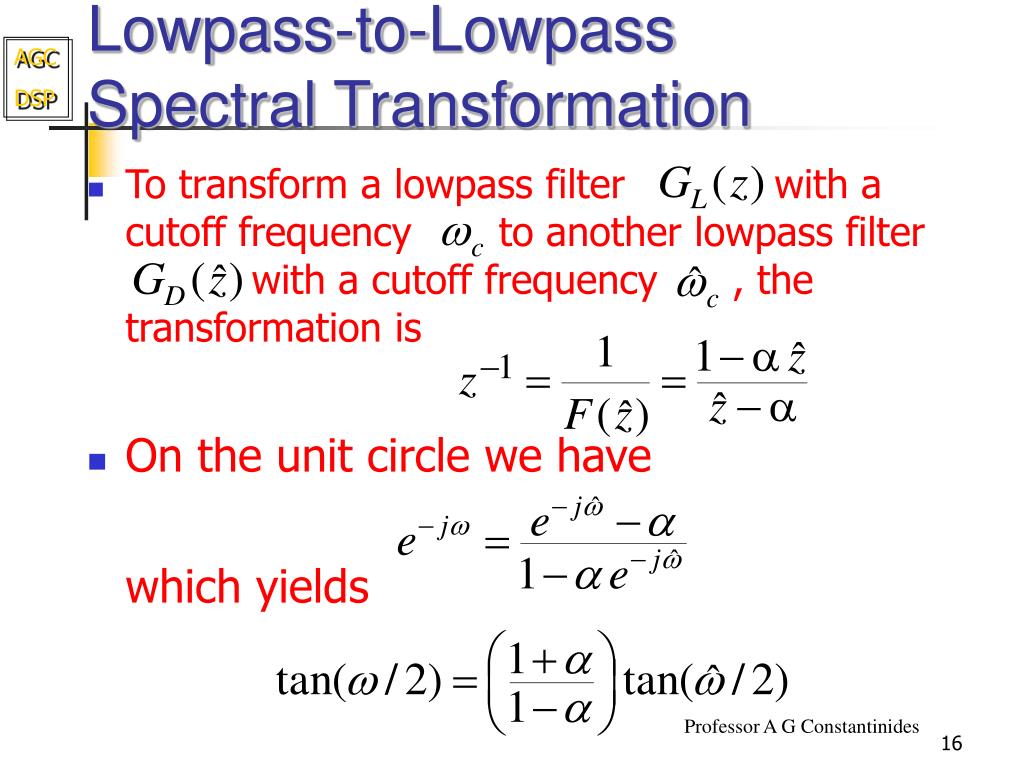 AGC
DSP

Lowpass-to-Lowpass Spectral Transformation

To transform a lowpass filter $G_L(z)$ with a cutoff frequency $\omega_c$ to another lowpass filter $G_D(\hat{z})$ with a cutoff frequency $\hat{\omega}_c$ , the transformation is

$z^{-1} = \frac{1}{F(\hat{z})} = \frac{1-\alpha\hat{z}}{\hat{z}-\alpha}$

On the unit circle we have

$e^{-j\omega} = \frac{e^{-j\hat{\omega}}-\alpha}{1-\alpha e^{-j\hat{\omega}}}$

which yields

$\tan(\omega/2) = \left(\frac{1+\alpha}{1-\alpha}\right)\tan(\hat{\omega}/2)$

Professor A G Constantinides

16